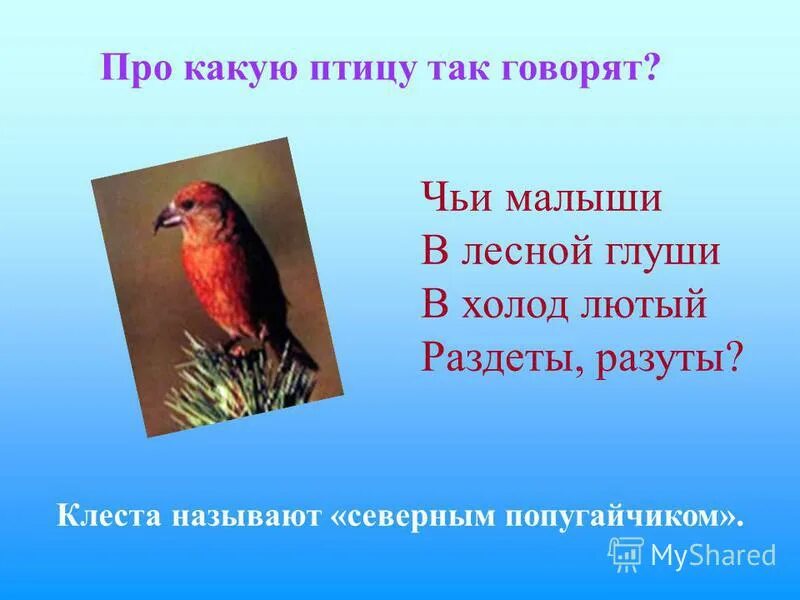 Про какую птицу так говорят?

Чьи малыши
В лесной глуши
В холод лютый
Раздеты, разуты?

Клеста называют «северным попугайчиком».

MyShared